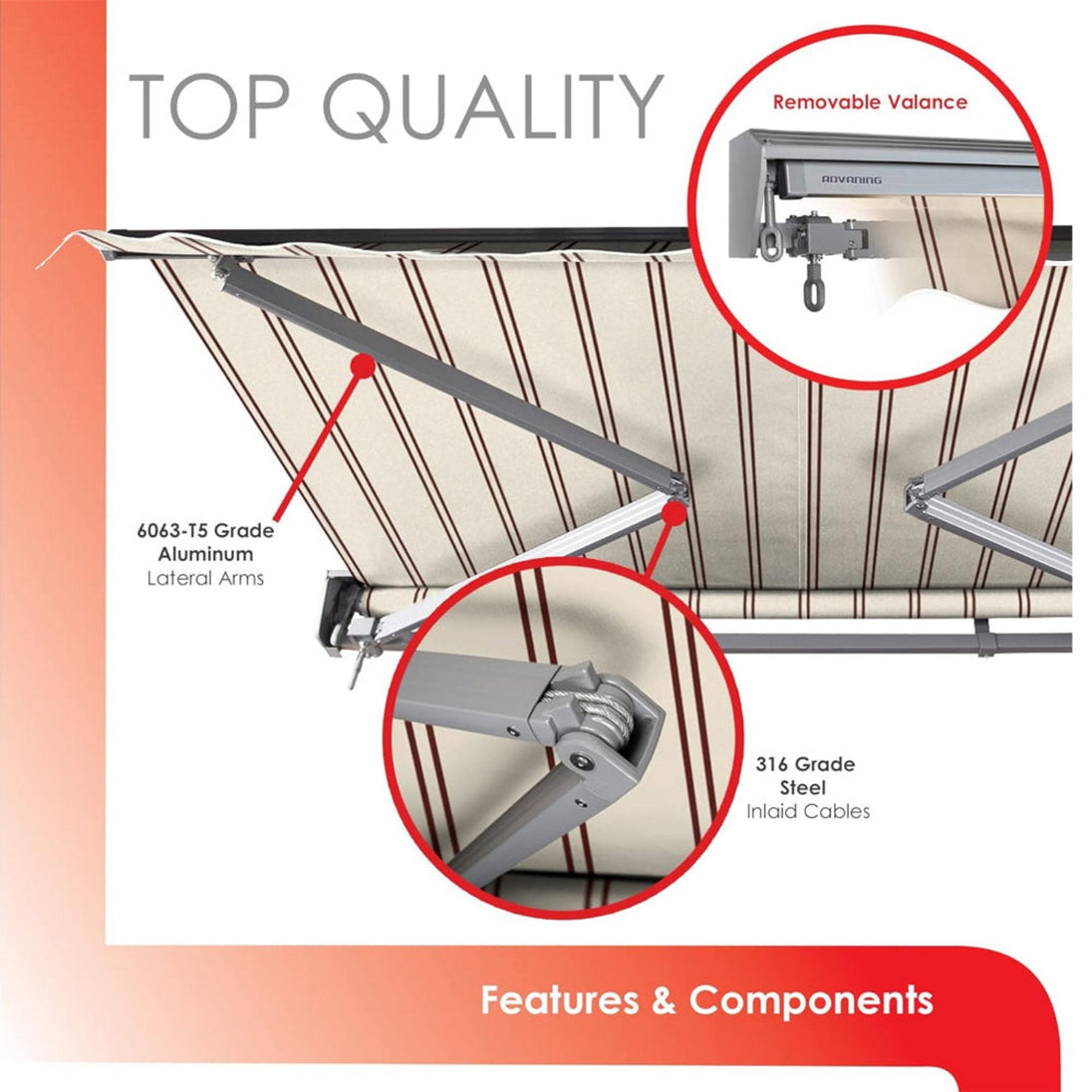 TOP QUALITY

Removable Valance

ADVANING

6063-T5 Grade Aluminum
Lateral Arms

316 Grade Steel
Inlaid Cables

Features & Components